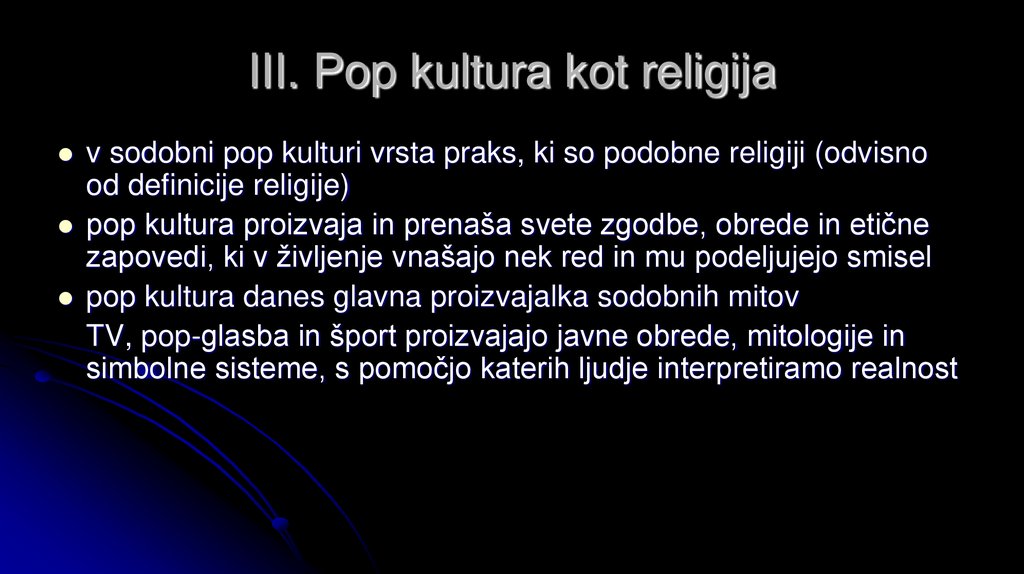 III. Pop kultura kot religija

- v sodobni pop kulturi vrsta praks, ki so podobne religiji (odvisno od definicije religije)
- pop kultura proizvaja in prenaša svete zgodbe, obrede in etične zapovedi, ki v življenje vnašajo nek red in mu podeljujejo smisel
- pop kultura danes glavna proizvajalka sodobnih mitov

TV, pop-glasba in šport proizvajajo javne obrede, mitologije in simbolne sisteme, s pomočjo katerih ljudje interpretiramo realnost